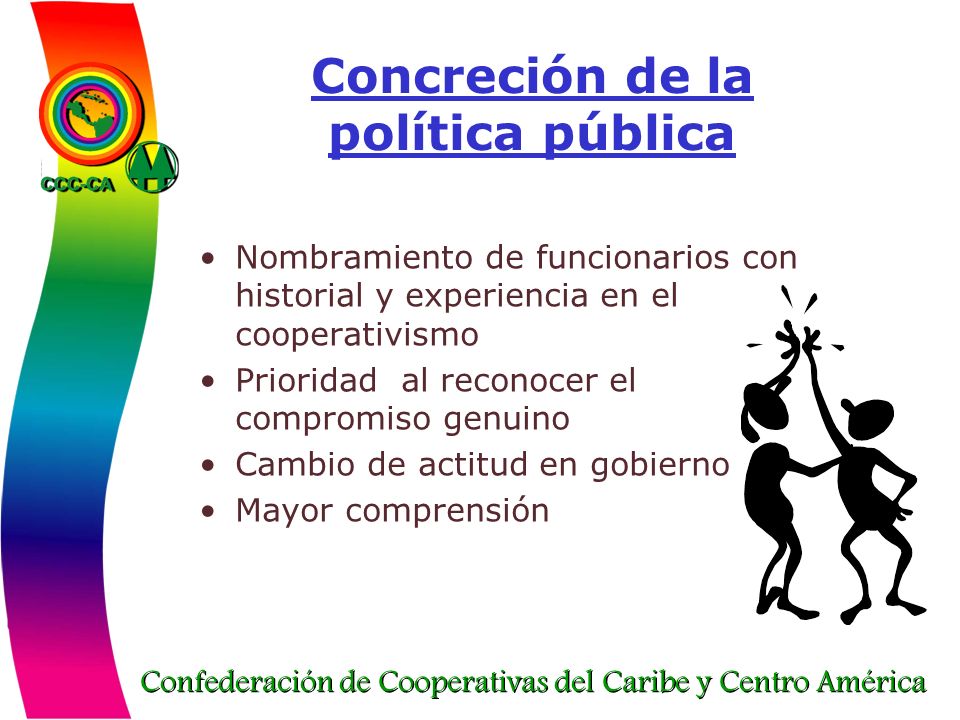 CCC-CA

Concreción de la política pública

• Nombramiento de funcionarios con historial y experiencia en el cooperativismo
• Prioridad  al reconocer el compromiso genuino
• Cambio de actitud en gobierno
• Mayor comprensión

Confederación de Cooperativas del Caribe y Centro América